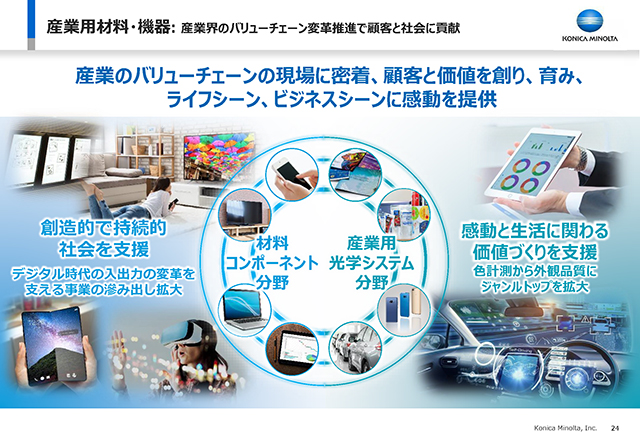 産業用材料・機器: 産業界のバリューチェーン変革推進で顧客と社会に貢献

KONICA MINOLTA

産業のバリューチェーンの現場に密着、顧客と価値を創り、育み、ライフシーン、ビジネスシーンに感動を提供

創造的で持続的社会を支援

デジタル時代の入出力の変革を支える事業の滲み出し拡大

材料コンポーネント分野

産業用光学システム分野

感動と生活に関わる価値づくりを支援

色計測から外観品質にジャンルトップを拡大

Konica Minolta, Inc. 24